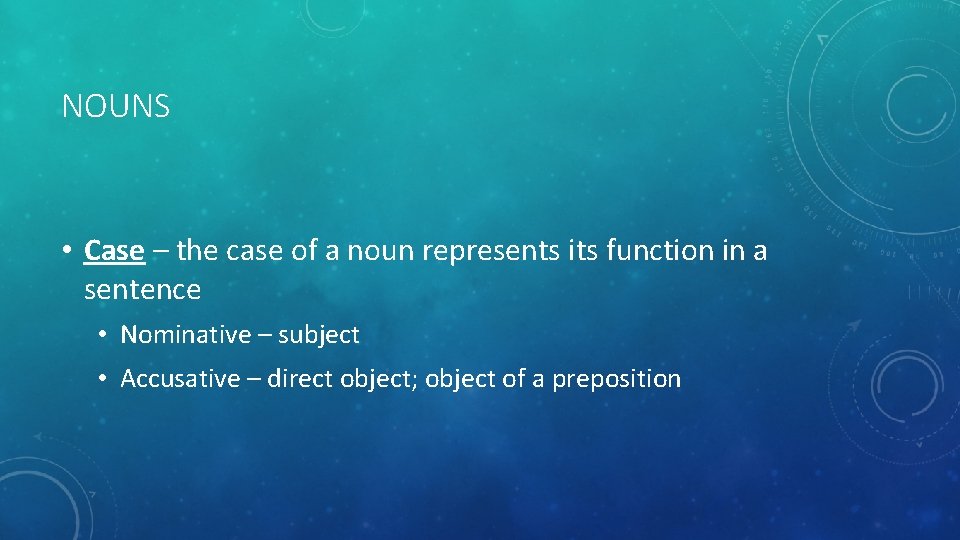 NOUNS

• Case – the case of a noun represents its function in a sentence

• Nominative – subject

• Accusative – direct object; object of a preposition